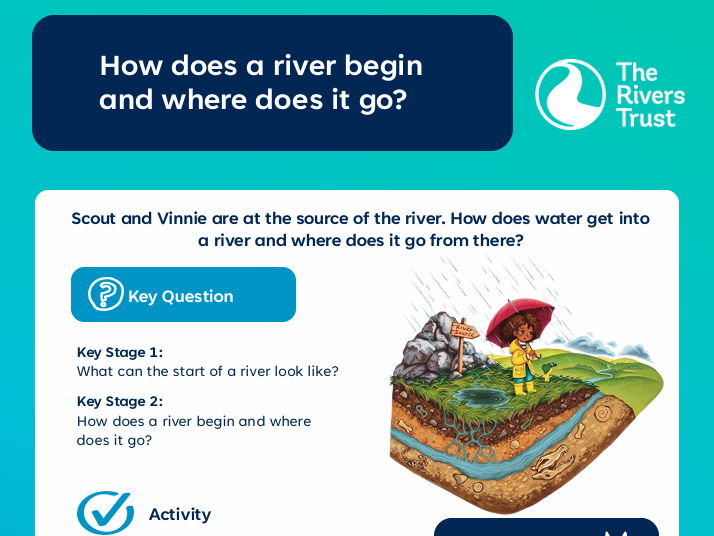 How does a river begin and where does it go?

The Rivers Trust

Scout and Vinnie are at the source of the river. How does water get into a river and where does it go from there?

Key Question

Key Stage 1:
What can the start of a river look like?

Key Stage 2:
How does a river begin and where does it go?

River Source

Activity